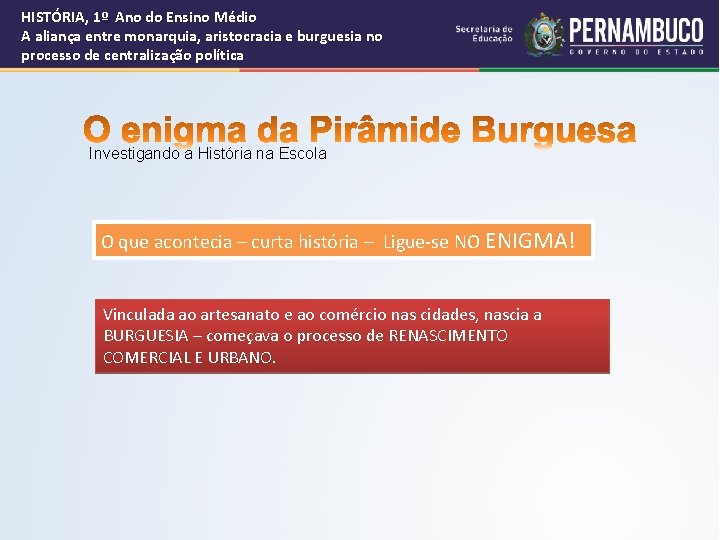 HISTÓRIA, 1º Ano do Ensino Médio
A aliança entre monarquia, aristocracia e burguesia no processo de centralização política

Secretaria de Educação

PERNAMBUCO
GOVERNO DO ESTADO

O enigma da Pirâmide Burguesa
Investigando a História na Escola

O que acontecia – curta história – Ligue-se NO ENIGMA!

Vinculada ao artesanato e ao comércio nas cidades, nascia a BURGUESIA – começava o processo de RENASCIMENTO COMERCIAL E URBANO.